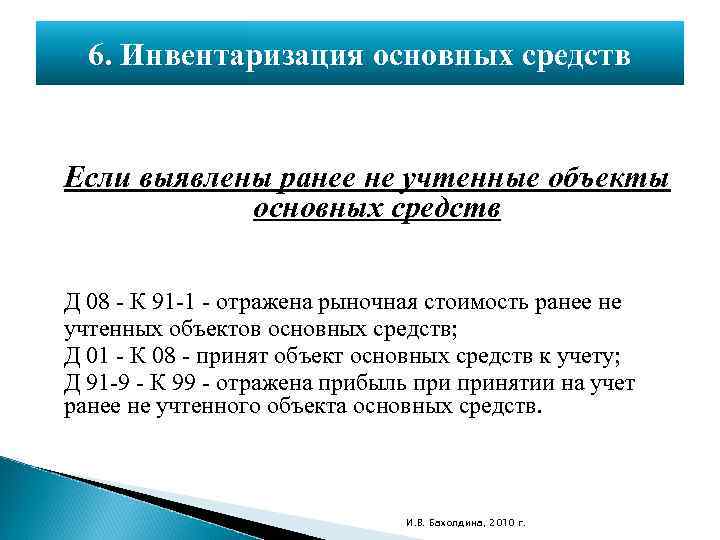 6. Инвентаризация основных средств

Если выявлены ранее не учтенные объекты основных средств

Д 08 - К 91-1 - отражена рыночная стоимость ранее не учтенных объектов основных средств;
Д 01 - К 08 - принят объект основных средств к учету;
Д 91-9 - К 99 - отражена прибыль при принятии на учет ранее не учтенного объекта основных средств.

И.В. Бахолдина, 2010 г.